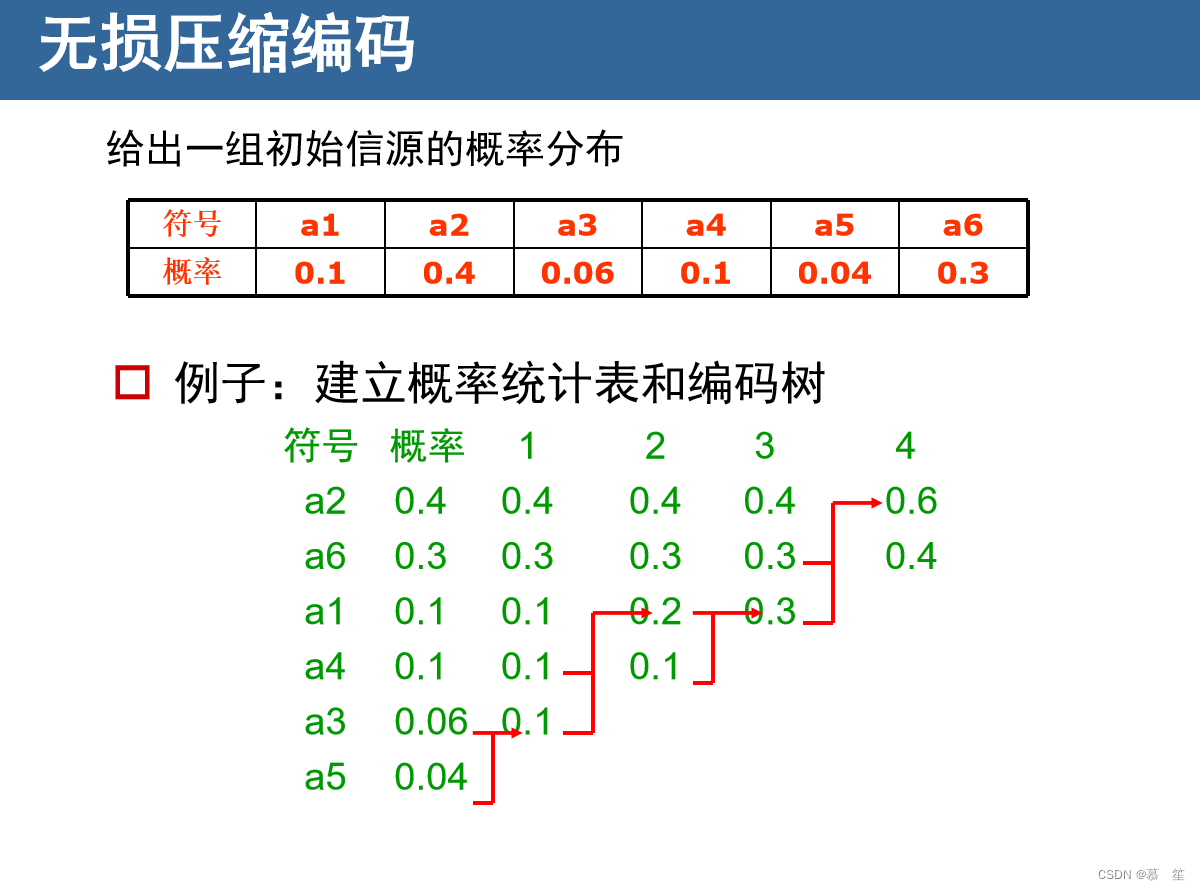 无损压缩编码

给出一组初始信源的概率分布

| 符号 | a1 | a2 | a3 | a4 | a5 | a6 |
|---|---|---|---|---|---|---|
| 概率 | 0.1 | 0.4 | 0.06 | 0.1 | 0.04 | 0.3 |

例子：建立概率统计表和编码树

| 符号 | 概率 | 1 | 2 | 3 | 4 |
|---|---|---|---|---|---|
| a2 | 0.4 | 0.4 | 0.4 | 0.4 | 0.6 |
| a6 | 0.3 | 0.3 | 0.3 | 0.3 | 0.4 |
| a1 | 0.1 | 0.1 | 0.2 | 0.3 | |
| a4 | 0.1 | 0.1 | 0.1 | | |
| a3 | 0.06 | 0.1 | | | |
| a5 | 0.04 | | | | |

CSDN @慕 笙